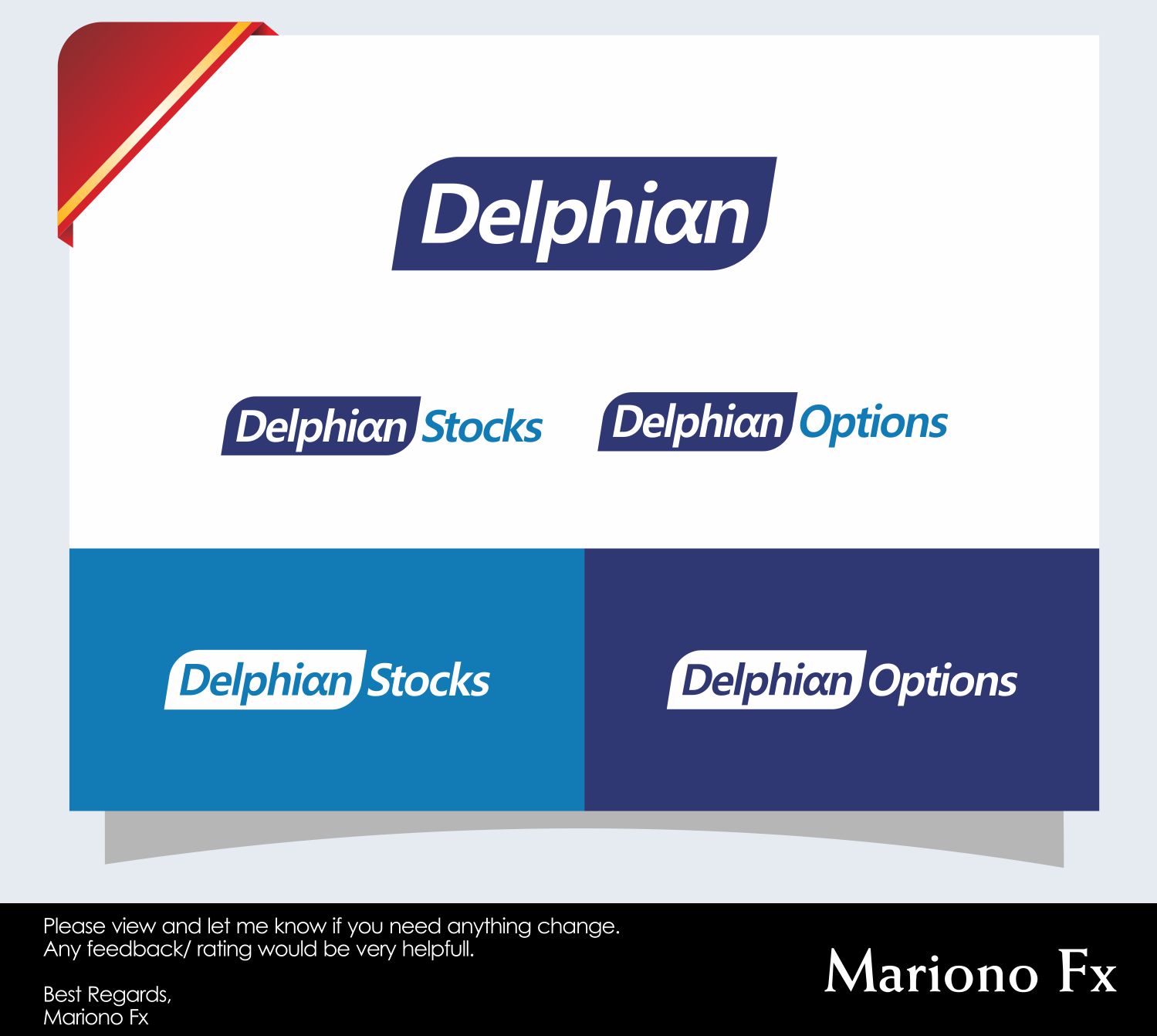 Delphian

Delphian Stocks

Delphian Options

Delphian Stocks

Delphian Options

Please view and let me know if you need anything change.
Any feedback/ rating would be very helpfull.

Best Regards,
Mariono Fx

Mariono Fx